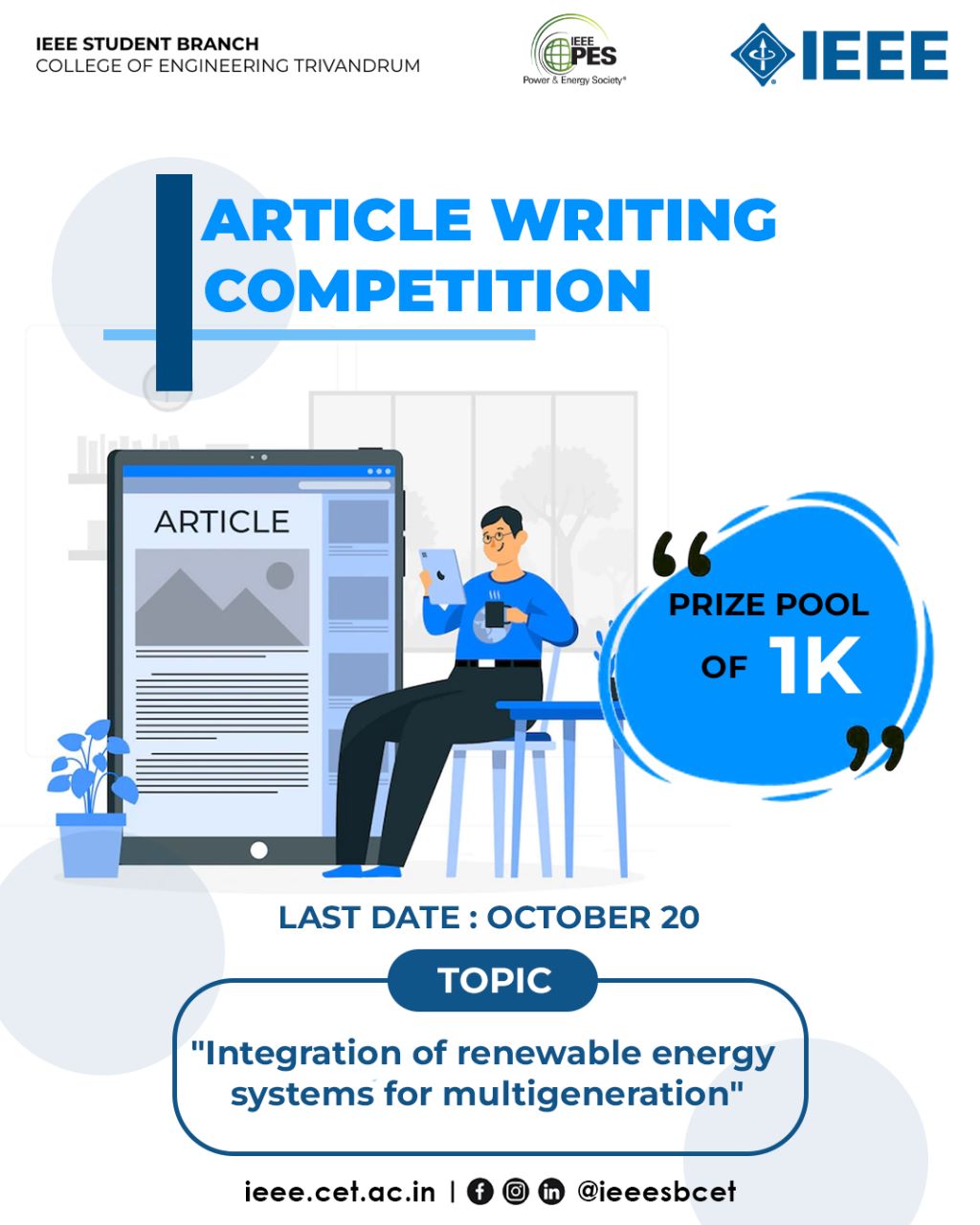 IEEE STUDENT BRANCH
COLLEGE OF ENGINEERING TRIVANDRUM

IEEE PES
Power & Energy Society®

IEEE

ARTICLE WRITING COMPETITION

ARTICLE

PRIZE POOL OF 1K

LAST DATE : OCTOBER 20

TOPIC

"Integration of renewable energy systems for multigeneration"

ieee.cet.ac.in | @ieeesbcet